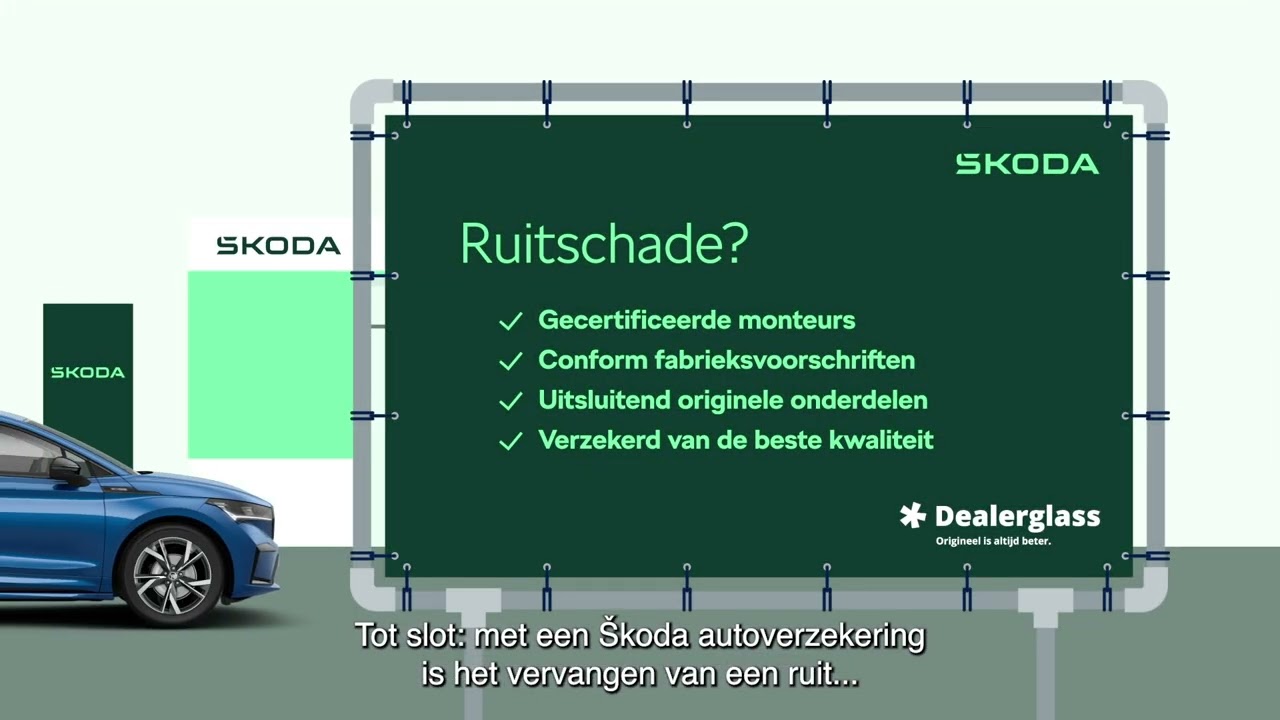 ŠKODA

ŠKODA

ŠKODA

Ruitschade?

✓ Gecertificeerde monteurs
✓ Conform fabrieksvoorschriften
✓ Uitsluitend originele onderdelen
✓ Verzekerd van de beste kwaliteit

Dealerglass
Origineel is altijd beter.

Tot slot: met een Škoda autoverzekering is het vervangen van een ruit...